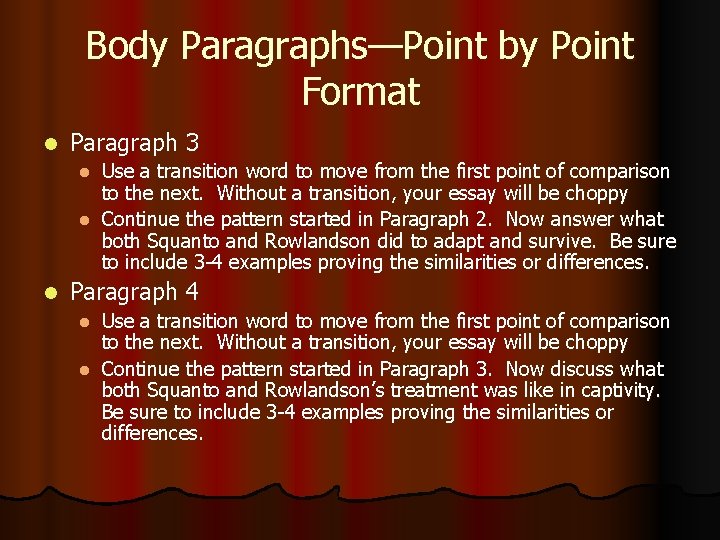 Body Paragraphs—Point by Point Format

- Paragraph 3
  - Use a transition word to move from the first point of comparison to the next. Without a transition, your essay will be choppy
  - Continue the pattern started in Paragraph 2. Now answer what both Squanto and Rowlandson did to adapt and survive. Be sure to include 3-4 examples proving the similarities or differences.
- Paragraph 4
  - Use a transition word to move from the first point of comparison to the next. Without a transition, your essay will be choppy
  - Continue the pattern started in Paragraph 3. Now discuss what both Squanto and Rowlandson's treatment was like in captivity. Be sure to include 3-4 examples proving the similarities or differences.